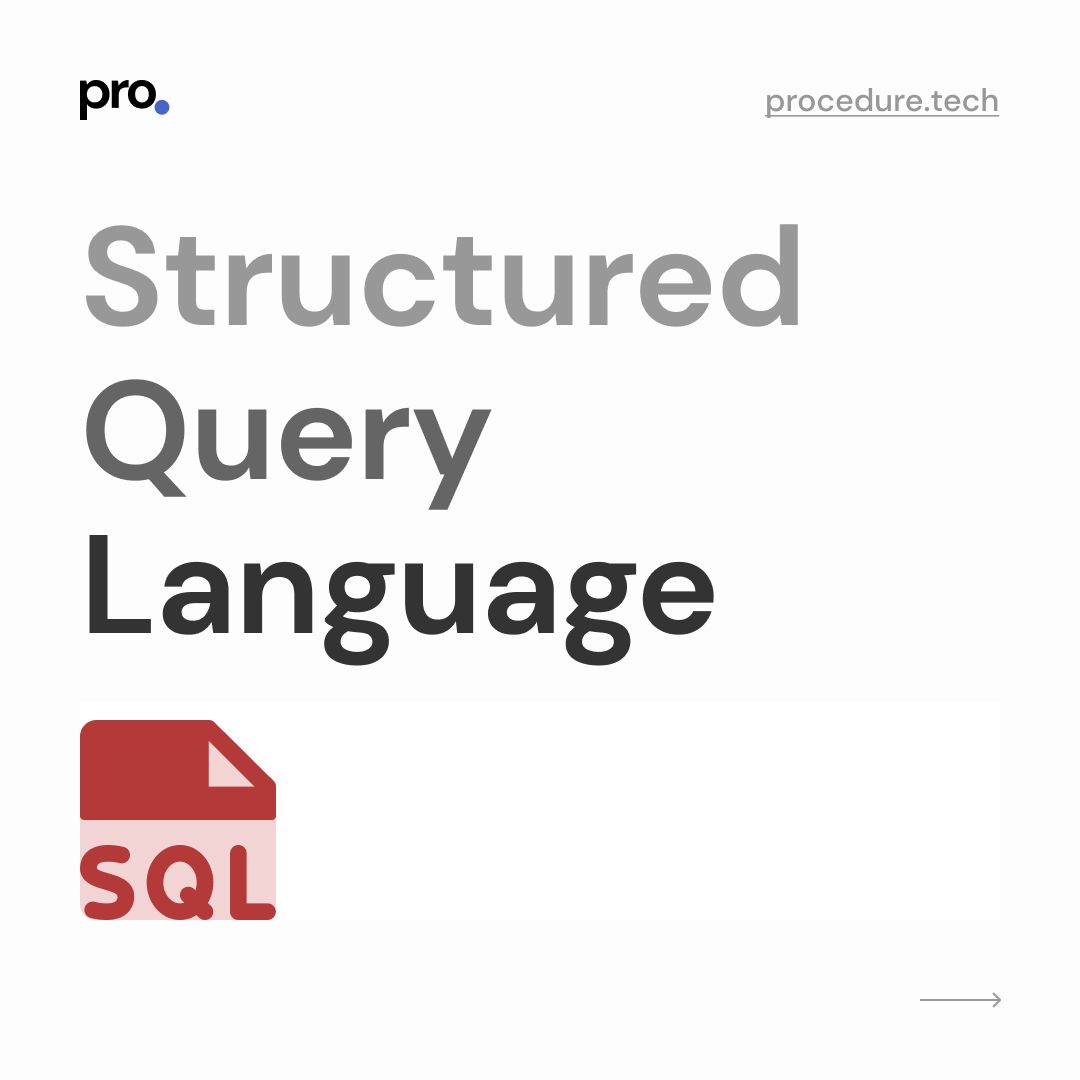 pro.

procedure.tech

Structured Query Language

SQL